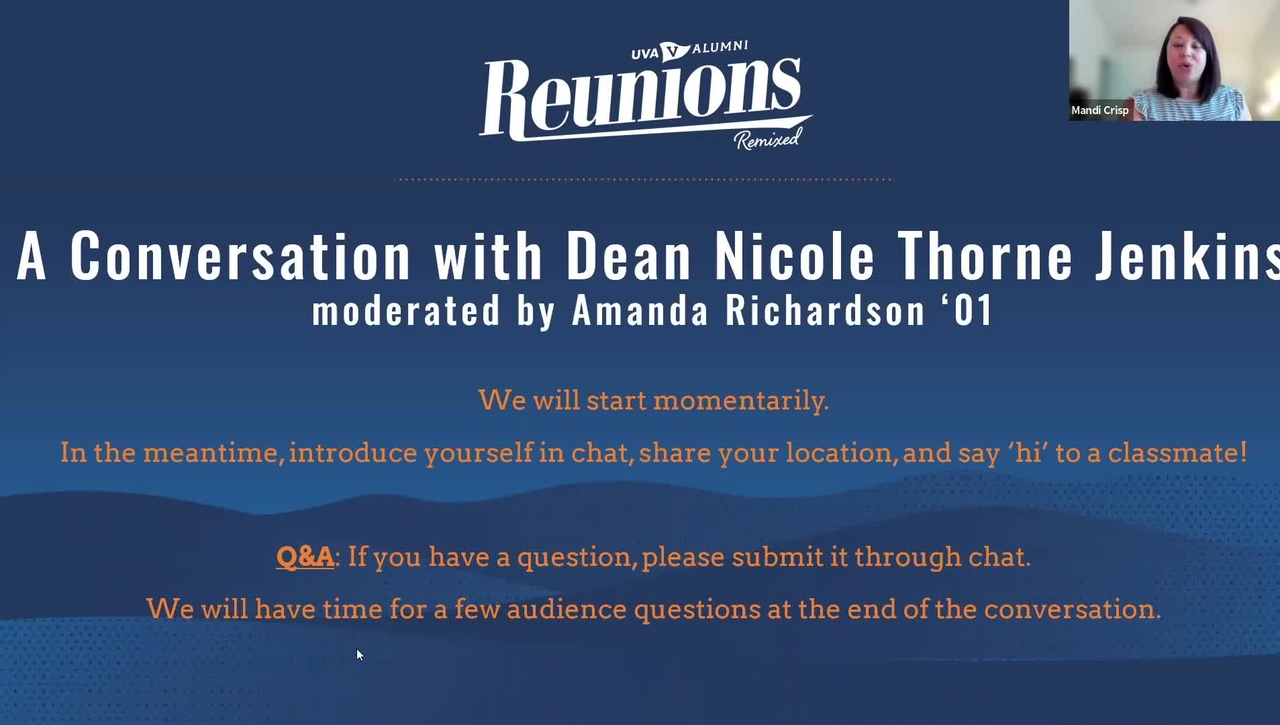 UVA ALUMNI
Reunions
Remixed

Mandi Crisp

A Conversation with Dean Nicole Thorne Jenkins
moderated by Amanda Richardson '01

We will start momentarily.

In the meantime, introduce yourself in chat, share your location, and say 'hi' to a classmate!

Q&A: If you have a question, please submit it through chat.

We will have time for a few audience questions at the end of the conversation.